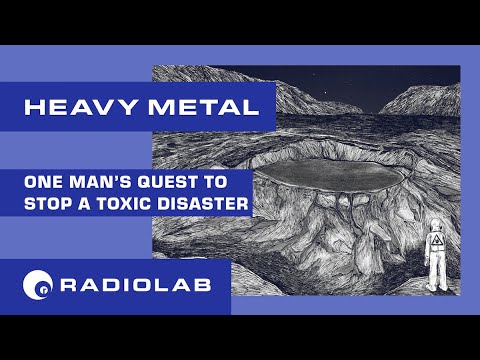 HEAVY METAL

ONE MAN'S QUEST TO STOP A TOXIC DISASTER

RADIOLAB